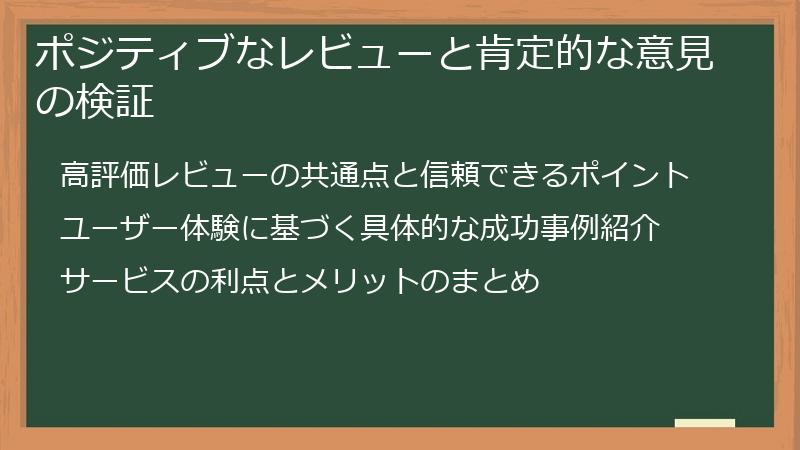 ポジティブなレビューと肯定的な意見の検証

高評価レビューの共通点と信頼できるポイント

ユーザー体験に基づく具体的な成功事例紹介

サービスの利点とメリットのまとめ